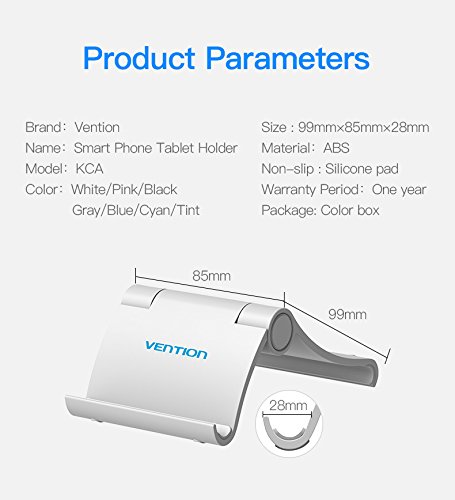 Product Parameters

Brand: Vention
Name: Smart Phone Tablet Holder
Model: KCA
Color: White/Pink/Black
Gray/Blue/Cyan/Tint

Size : 99mm×85mm×28mm
Material: ABS
Non-slip : Silicone pad
Warranty Period: One year
Package: Color box

85mm
99mm
VENTION
28mm